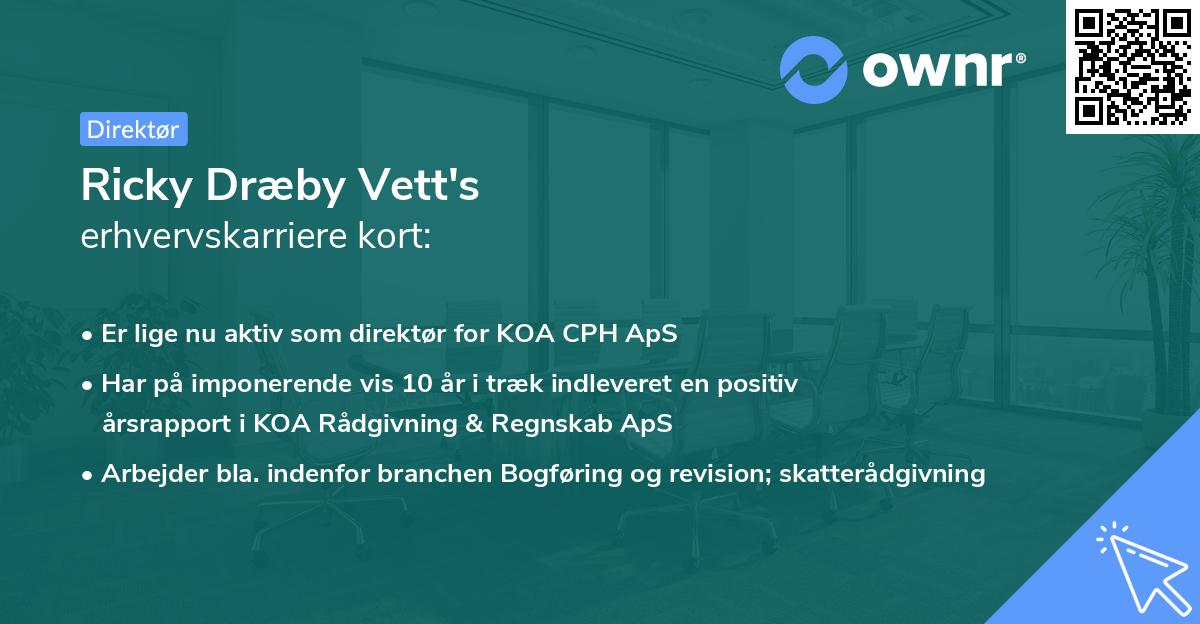 ownr®

Direktør

Ricky Dræby Vett's
erhvervskarriere kort:

• Er lige nu aktiv som direktør for KOA CPH ApS
• Har på imponerende vis 10 år i træk indleveret en positiv årsrapport i KOA Rådgivning & Regnskab ApS
• Arbejder bla. indenfor branchen Bogføring og revision; skatterådgivning